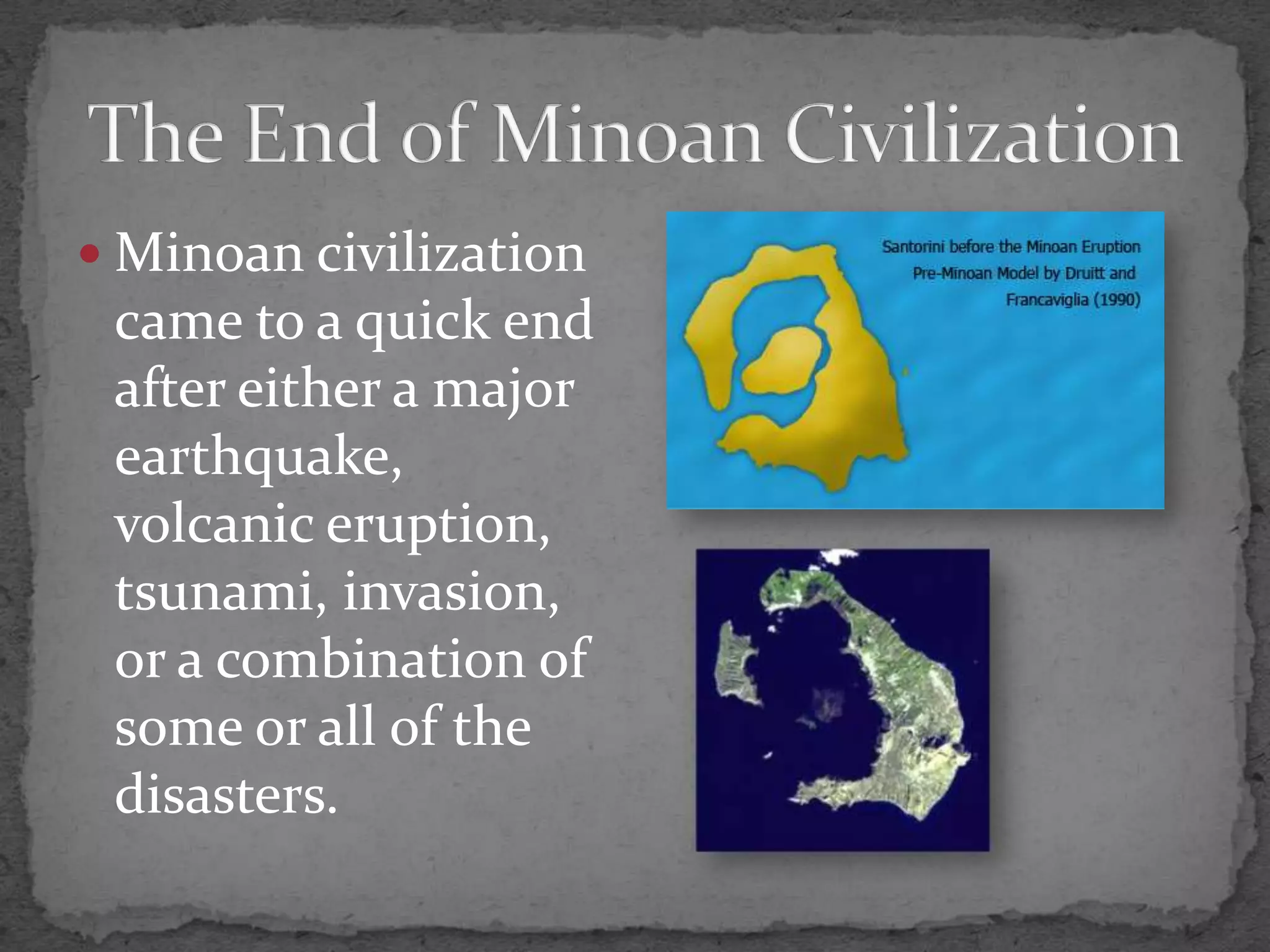 The End of Minoan Civilization

• Minoan civilization came to a quick end after either a major earthquake, volcanic eruption, tsunami, invasion, or a combination of some or all of the disasters.

Santorini before the Minoan Eruption
Pre-Minoan Model by Druitt and Francaviglia (1990)